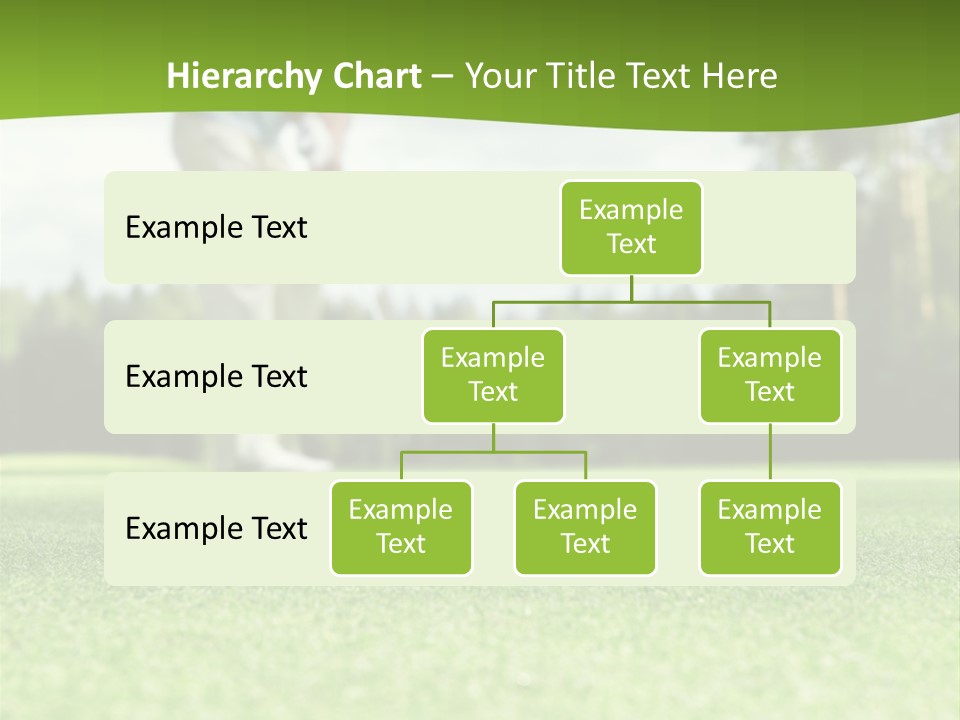 Hierarchy Chart – Your Title Text Here

Example Text

Example Text

Example Text

Example Text

Example Text

Example Text

Example Text

Example Text

Example Text